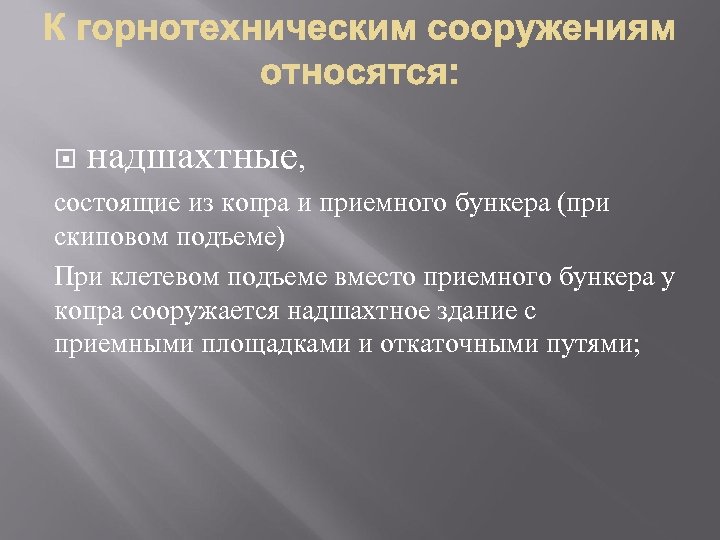 К горнотехническим сооружениям относятся:

надшахтные,

состоящие из копра и приемного бункера (при скиповом подъеме)

При клетевом подъеме вместо приемного бункера у копра сооружается надшахтное здание с приемными площадками и откаточными путями;